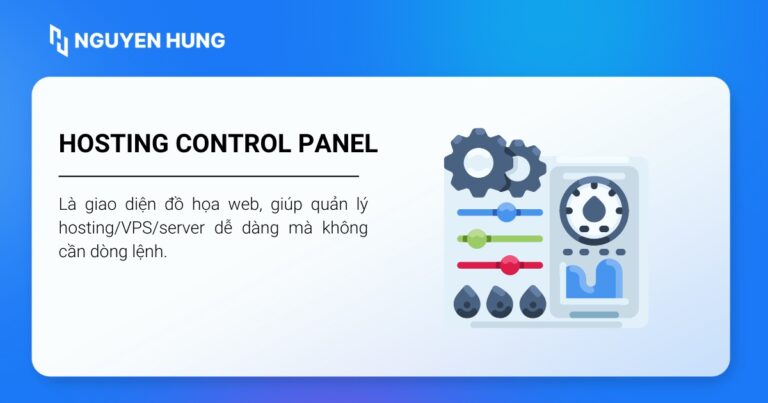 NGUYEN HUNG

HOSTING CONTROL PANEL

Là giao diện đồ họa web, giúp quản lý hosting/VPS/server dễ dàng mà không cần dòng lệnh.